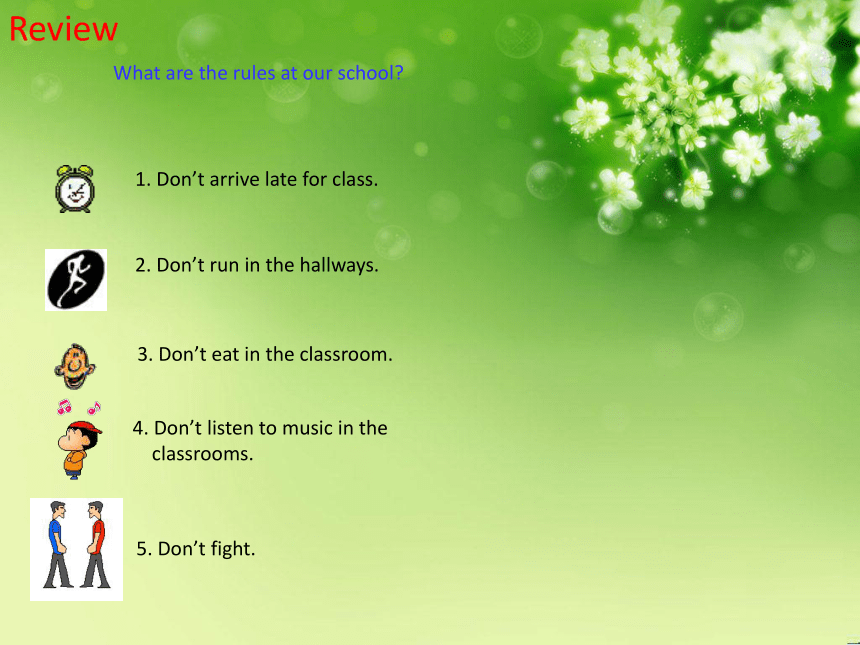 Review

What are the rules at our school?

1. Don’t arrive late for class.

2. Don’t run in the hallways.

3. Don’t eat in the classroom.

4. Don’t listen to music in the classrooms.

5. Don’t fight.